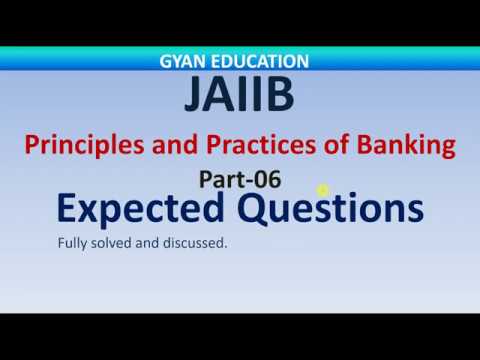 GYAN EDUCATION

JAIIB

Principles and Practices of Banking

Part-06

Expected Questions

Fully solved and discussed.